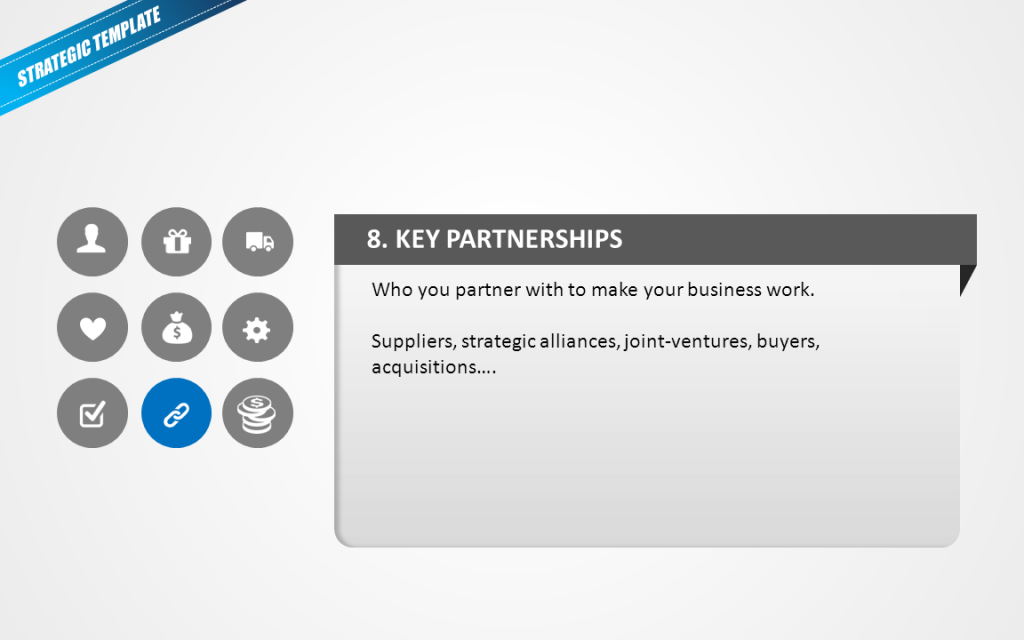 STRATEGIC TEMPLATE

8. KEY PARTNERSHIPS

Who you partner with to make your business work.

Suppliers, strategic alliances, joint-ventures, buyers, acquisitions….